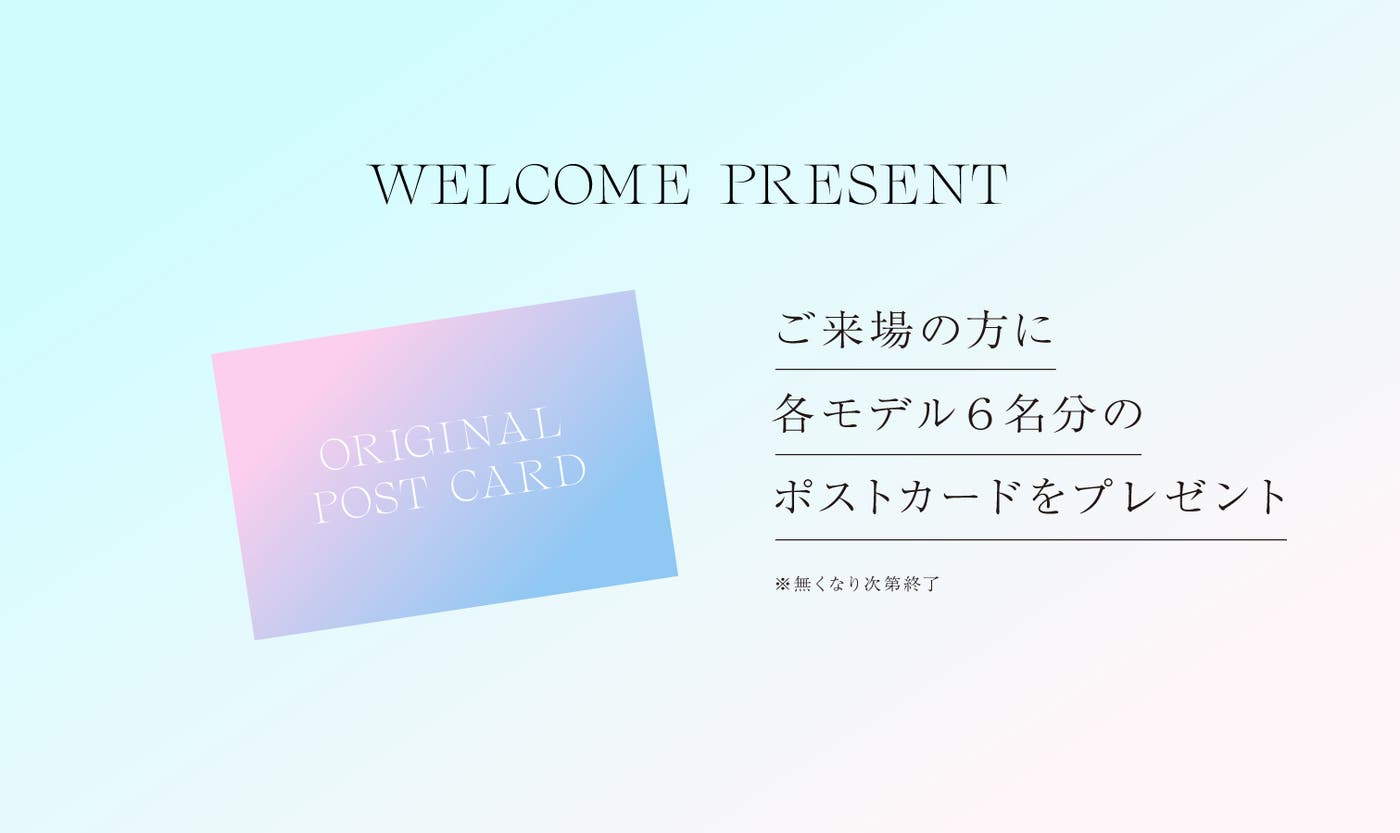 WELCOME PRESENT

ORIGINAL
POST CARD

ご来場の方に
各モデル６名分の
ポストカードをプレゼント

※無くなり次第終了